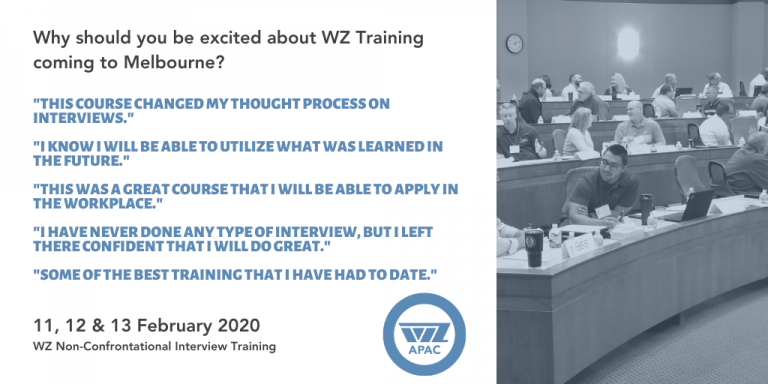 Why should you be excited about WZ Training coming to Melbourne?

"THIS COURSE CHANGED MY THOUGHT PROCESS ON INTERVIEWS."

"I KNOW I WILL BE ABLE TO UTILIZE WHAT WAS LEARNED IN THE FUTURE."

"THIS WAS A GREAT COURSE THAT I WILL BE ABLE TO APPLY IN THE WORKPLACE."

"I HAVE NEVER DONE ANY TYPE OF INTERVIEW, BUT I LEFT THERE CONFIDENT THAT I WILL DO GREAT."

"SOME OF THE BEST TRAINING THAT I HAVE HAD TO DATE."

11, 12 & 13 February 2020
WZ Non-Confrontational Interview Training

WZ
APAC